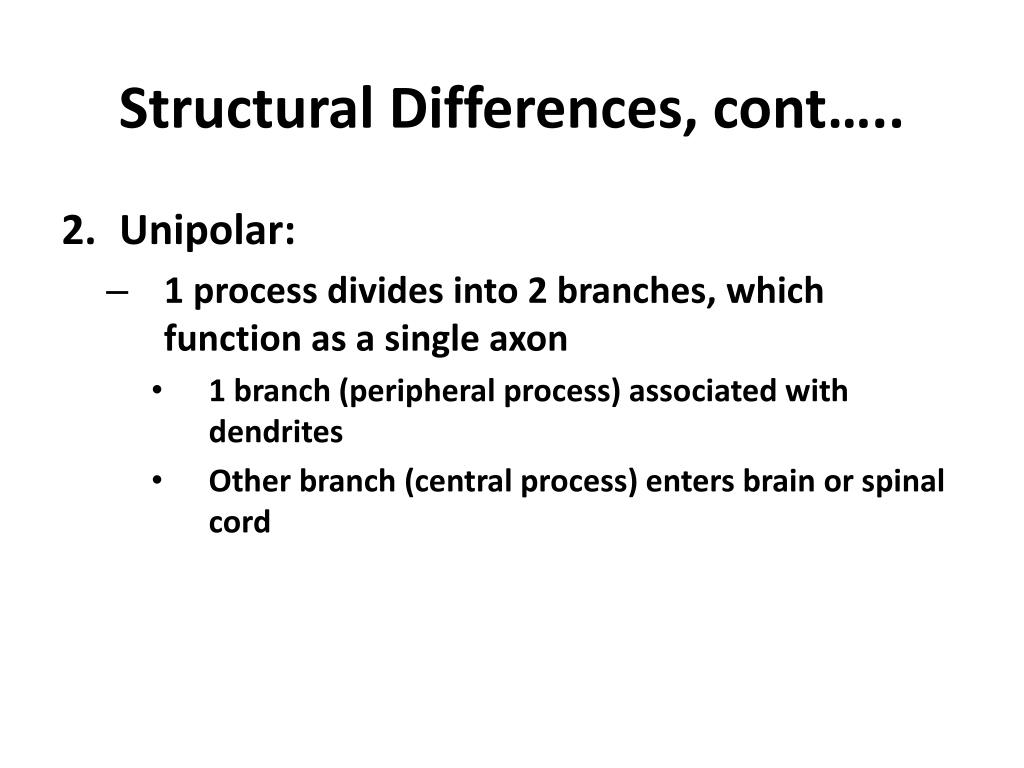 Structural Differences, cont…..

2. Unipolar:

– 1 process divides into 2 branches, which function as a single axon

• 1 branch (peripheral process) associated with dendrites

• Other branch (central process) enters brain or spinal cord